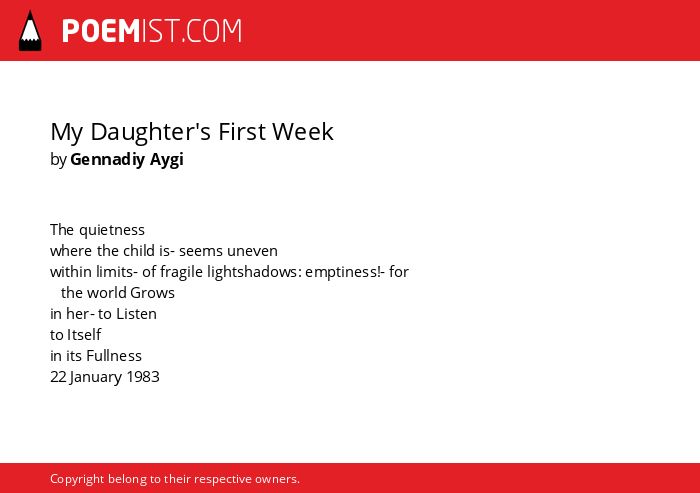 POEMIST.COM

My Daughter's First Week
by Gennadiy Aygi

The quietness
where the child is- seems uneven
within limits- of fragile lightshadows: emptiness!- for
the world Grows
in her- to Listen
to Itself
in its Fullness
22 January 1983

Copyright belong to their respective owners.